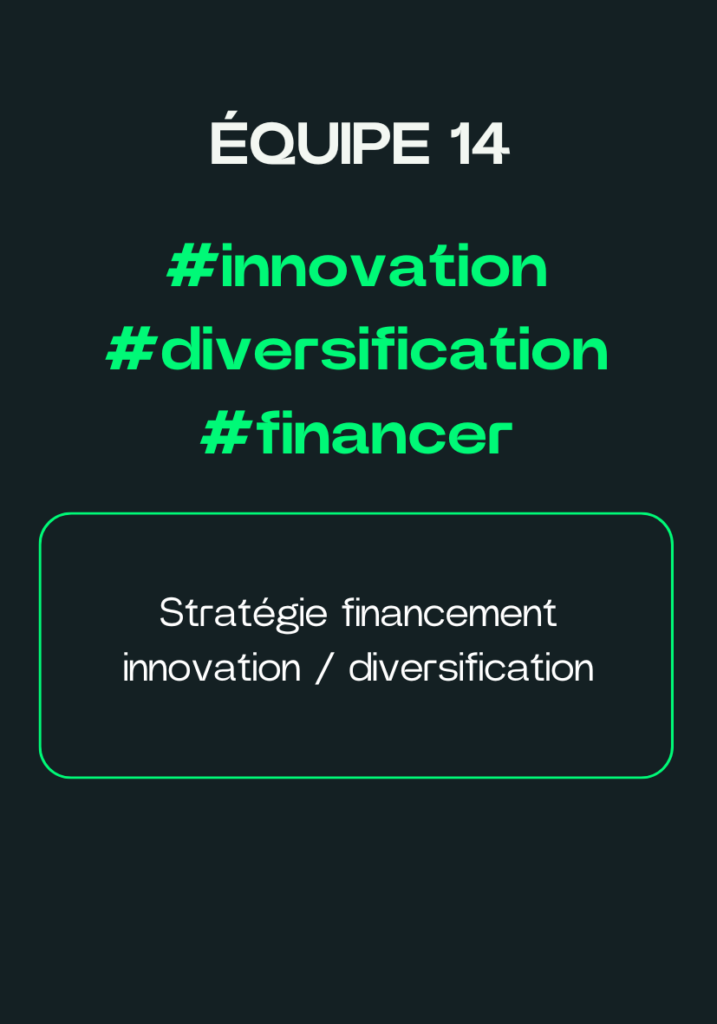 ÉQUIPE 14

#innovation
#diversification
#financer

Stratégie financement innovation / diversification